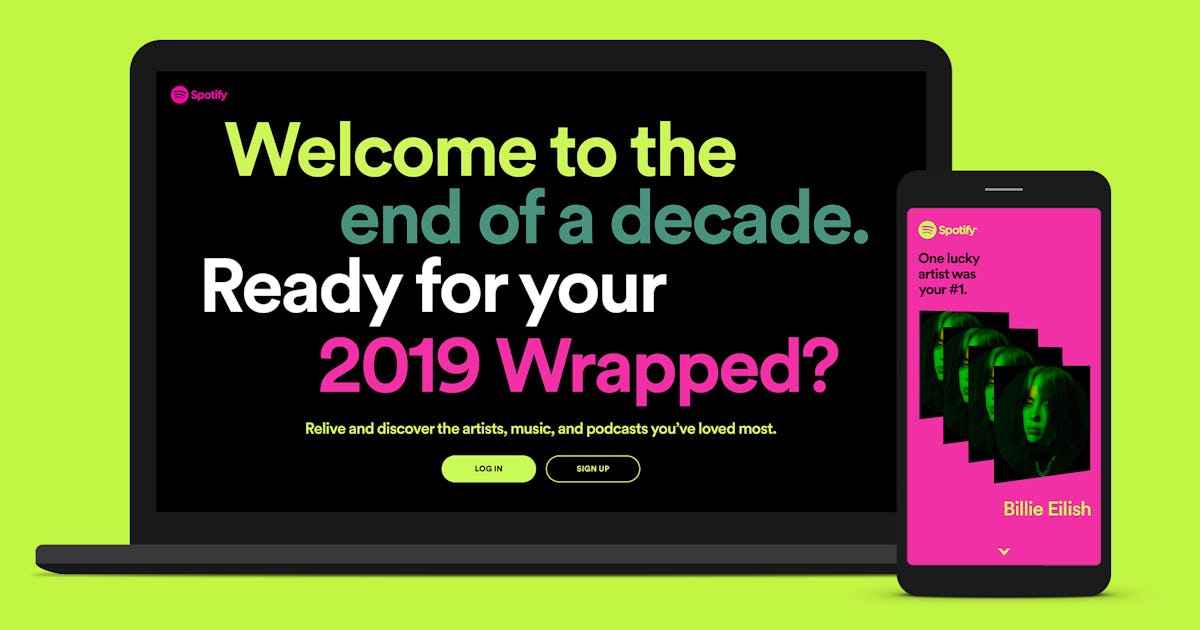 Spotify

Welcome to the end of a decade. Ready for your 2019 Wrapped?

Relive and discover the artists, music, and podcasts you've loved most.

LOG IN

SIGN UP

Spotify

One lucky artist was your #1.

Billie Eilish